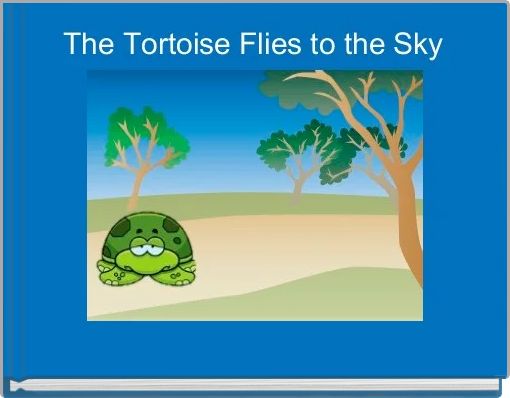 The Tortoise Flies to the Sky